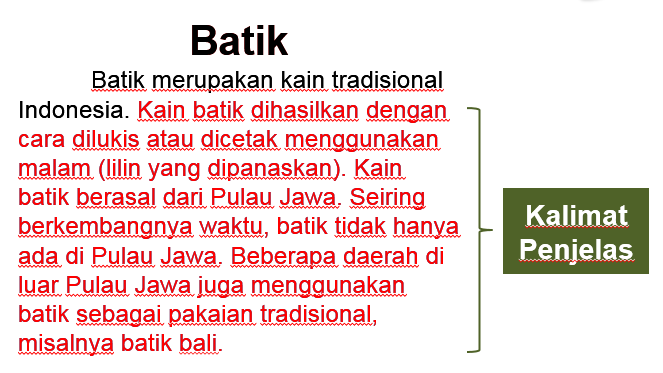 Batik

Batik merupakan kain tradisional Indonesia. Kain batik dihasilkan dengan cara dilukis atau dicetak menggunakan malam (lilin yang dipanaskan). Kain batik berasal dari Pulau Jawa. Seiring berkembangnya waktu, batik tidak hanya ada di Pulau Jawa. Beberapa daerah di luar Pulau Jawa juga menggunakan batik sebagai pakaian tradisional, misalnya batik bali.

Kalimat Penjelas